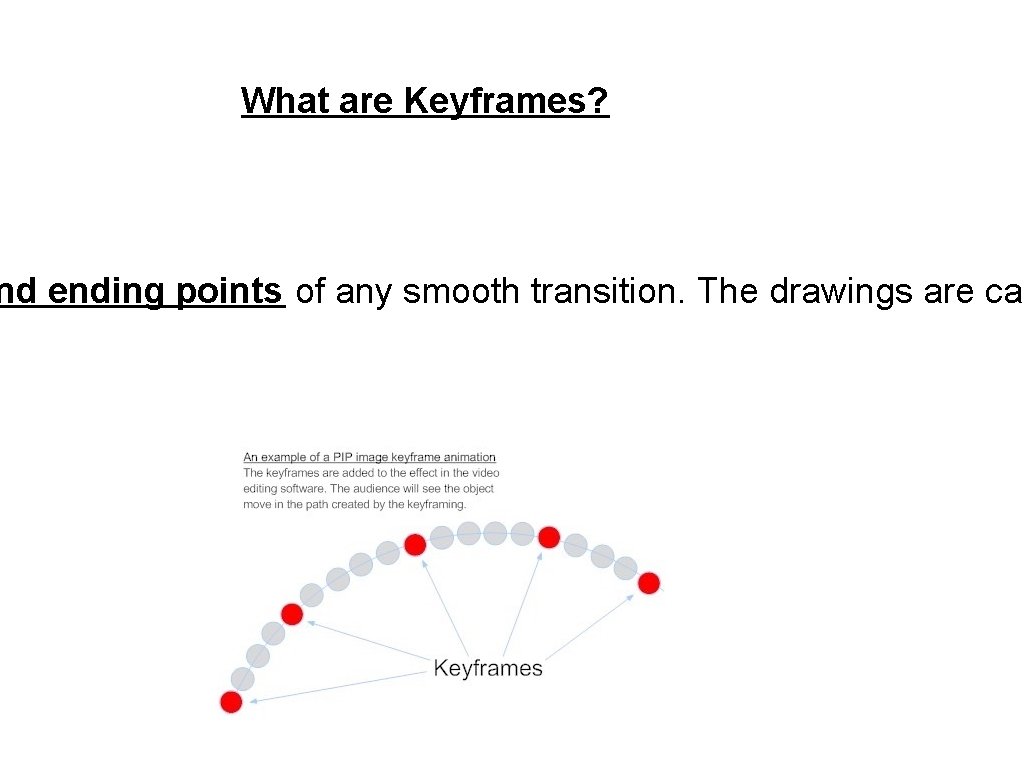 What are Keyframes?

nd ending points of any smooth transition. The drawings are ca

An example of a PIP image keyframe animation
The keyframes are added to the effect in the video editing software. The audience will see the object move in the path created by the keyframing.

Keyframes